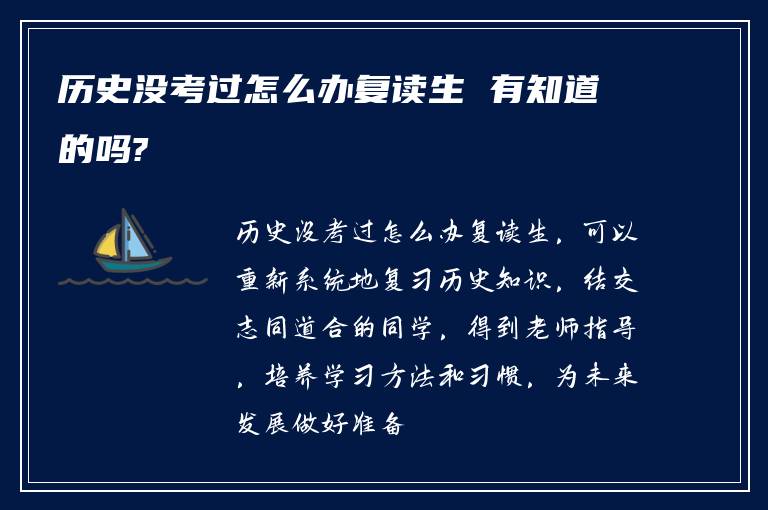 历史没考过怎么办复读生 有知道的吗?

历史没考过怎么办复读生，可以重新系统地复习历史知识，结交志同道合的同学，得到老师指导，培养学习方法和习惯，为未来发展做好准备